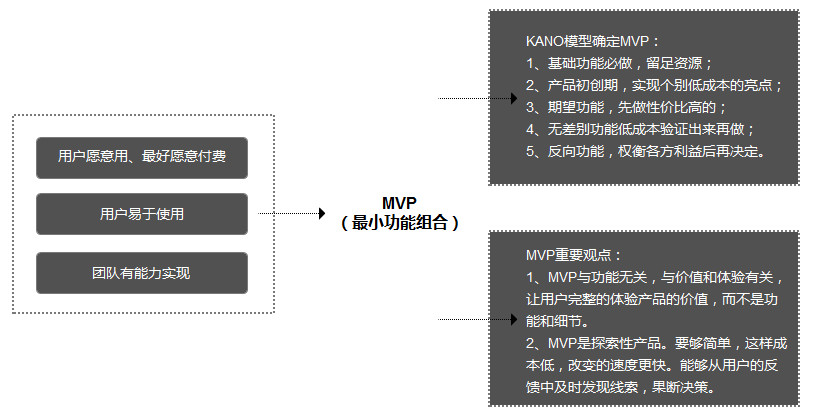 用户愿意用、最好愿意付费

用户易于使用

团队有能力实现

MVP
（最小功能组合）

KANO模型确定MVP：
1、基础功能必做，留足资源；
2、产品初创期，实现个别低成本的亮点；
3、期望功能，先做性价比高的；
4、无差别功能低成本验证出来再做；
5、反向功能，权衡各方利益后再决定。

MVP重要观点：
1、MVP与功能无关，与价值和体验有关，让用户完整的体验产品的价值，而不是功能和细节。
2、MVP是探索性产品。要够简单，这样成本低，改变的速度更快。能够从用户的反馈中及时发现线索，果断决策。